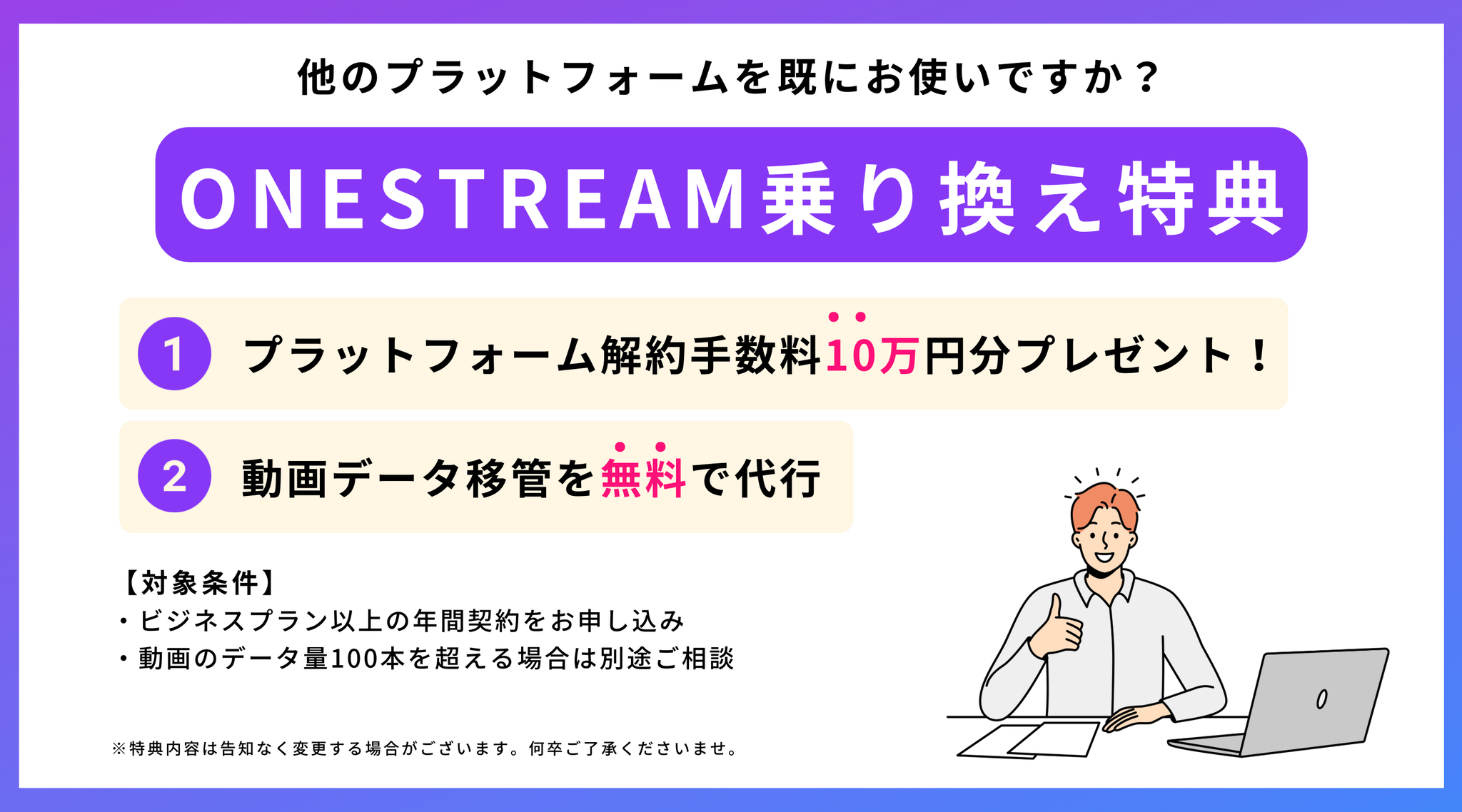 他のプラットフォームを既にお使いですか？

ONESTREAM乗り換え特典

1 プラットフォーム解約手数料10万円分プレゼント！

2 動画データ移管を無料で代行

【対象条件】
・ビジネスプラン以上の年間契約をお申し込み
・動画のデータ量100本を超える場合は別途ご相談

※特典内容は告知なく変更する場合がございます。何卒ご了承くださいませ。